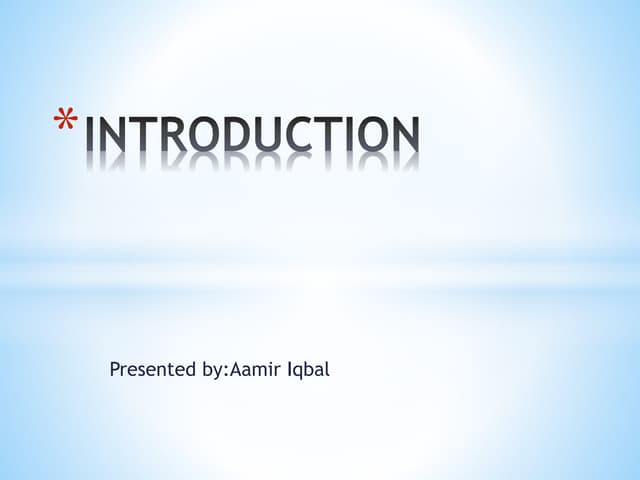 *INTRODUCTION

Presented by:Aamir Iqbal